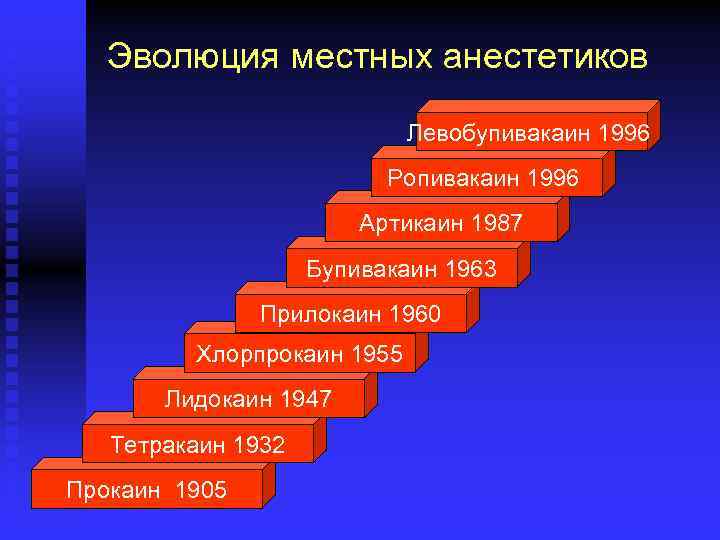 Эволюция местных анестетиков

Левобупивакаин 1996

Ропивакаин 1996

Артикаин 1987

Бупивакаин 1963

Прилокаин 1960

Хлорпрокаин 1955

Лидокаин 1947

Тетракаин 1932

Прокаин 1905